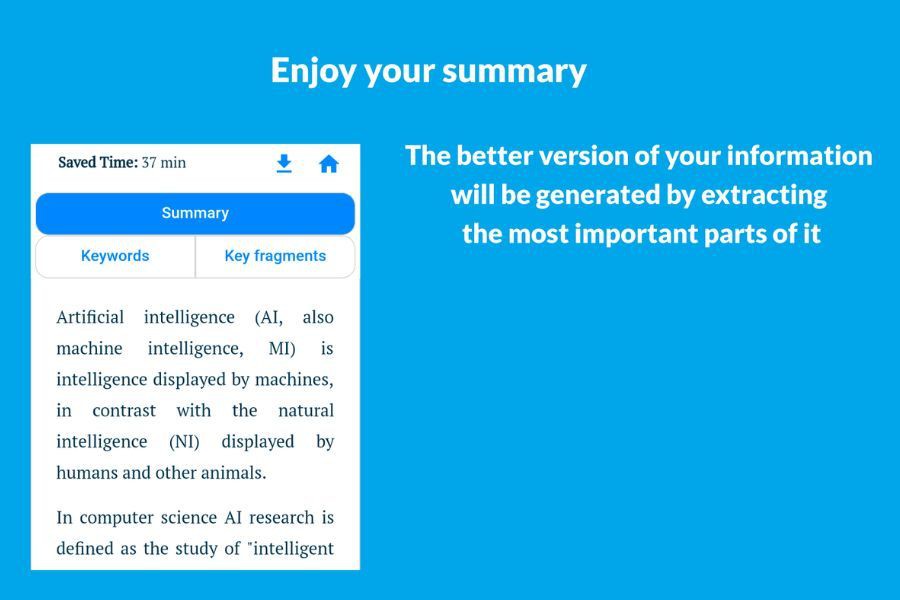 Enjoy your summary

Saved Time: 37 min

Summary

Keywords

Key fragments

Artificial intelligence (AI, also machine intelligence, MI) is intelligence displayed by machines, in contrast with the natural intelligence (NI) displayed by humans and other animals.

In computer science AI research is defined as the study of "intelligent

The better version of your information will be generated by extracting the most important parts of it